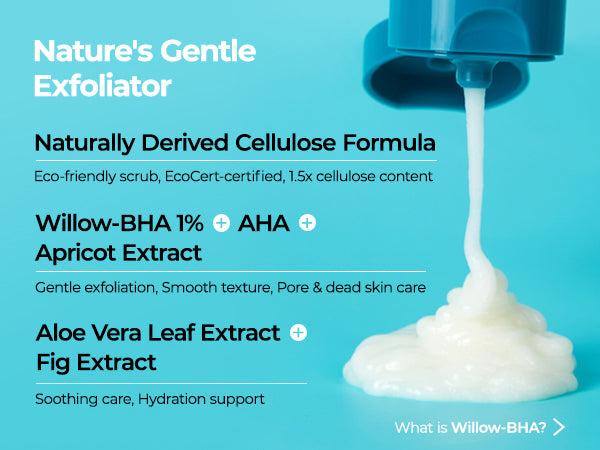 Nature's Gentle Exfoliator

Naturally Derived Cellulose Formula

Eco-friendly scrub, EcoCert-certified, 1.5x cellulose content

Willow-BHA 1% + AHA + Apricot Extract

Gentle exfoliation, Smooth texture, Pore & dead skin care

Aloe Vera Leaf Extract + Fig Extract

Soothing care, Hydration support

What is Willow-BHA? >